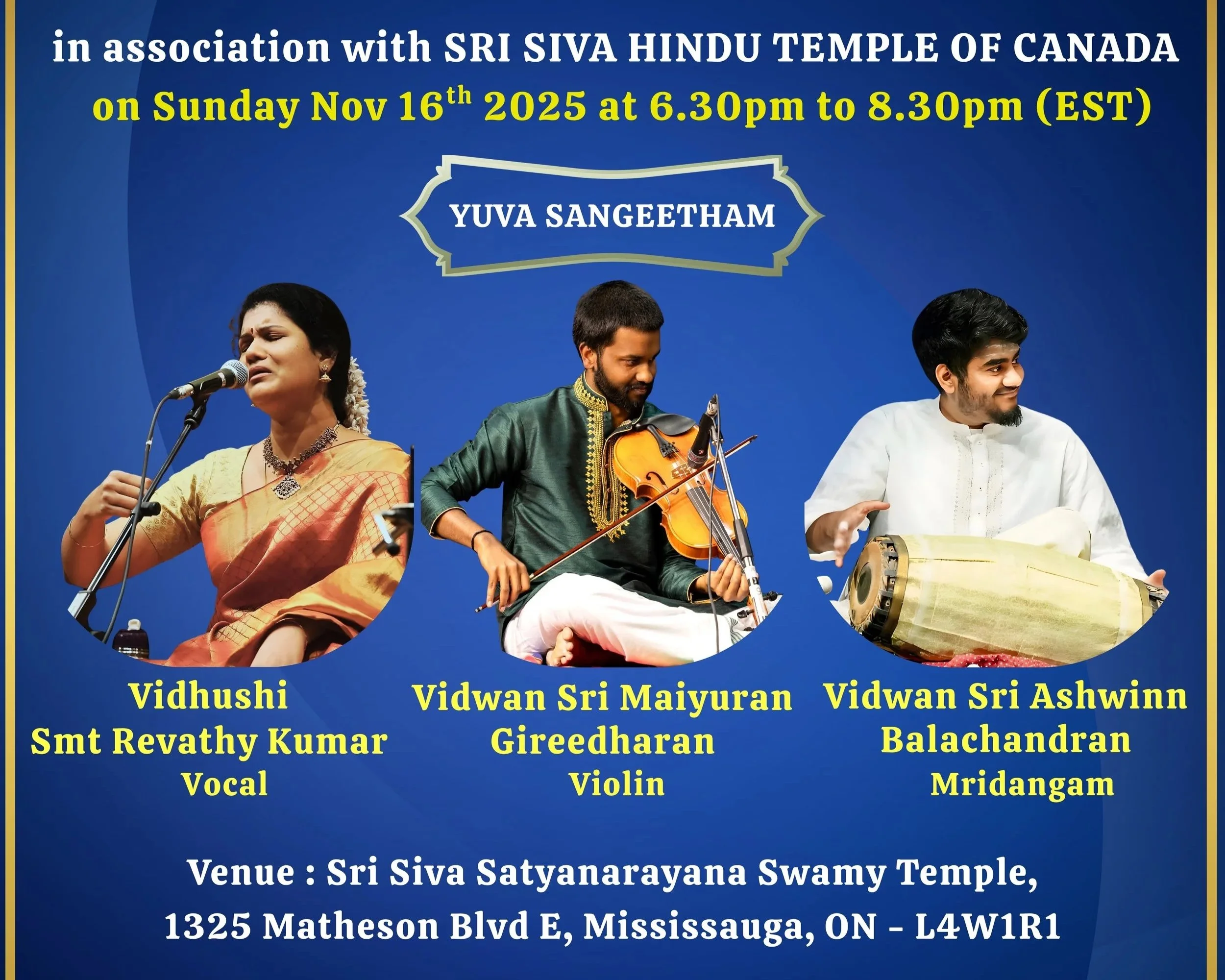 in association with SRI SIVA HINDU TEMPLE OF CANADA
on Sunday Nov 16$^{th}$ 2025 at 6.30pm to 8.30pm (EST)

YUVA SANGEETHAM

Vidhushi
Smt Revathy Kumar
Vocal

Vidwan Sri Maiyuran
Gireedharan
Violin

Vidwan Sri Ashwinn
Balachandran
Mridangam

Venue : Sri Siva Satyanarayana Swamy Temple,
1325 Matheson Blvd E, Mississauga, ON - L4W1R1